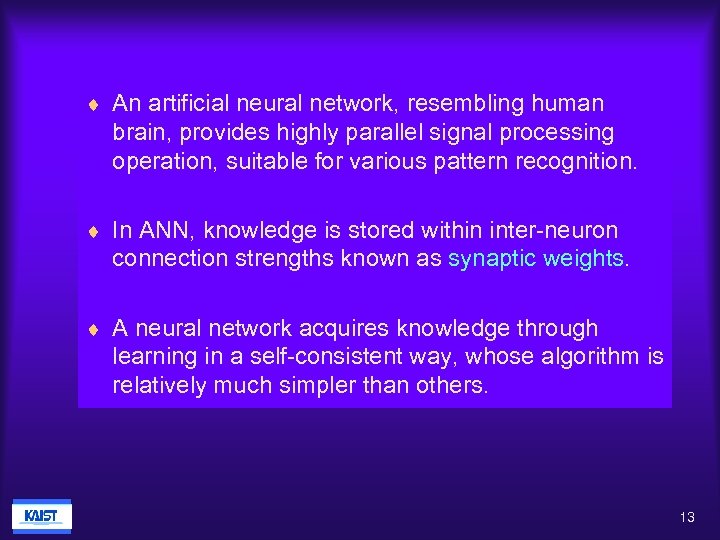 ♦ An artificial neural network, resembling human brain, provides highly parallel signal processing operation, suitable for various pattern recognition.

♦ In ANN, knowledge is stored within inter-neuron connection strengths known as synaptic weights.

♦ A neural network acquires knowledge through learning in a self-consistent way, whose algorithm is relatively much simpler than others.

KAIST

13